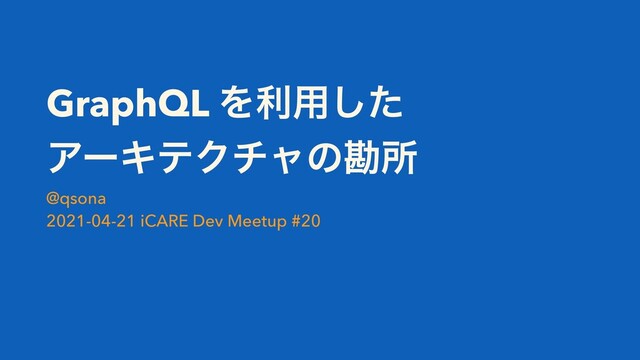 GraphQL を利用した
アーキテクチャの勘所

@qsona
2021-04-21 iCARE Dev Meetup #20